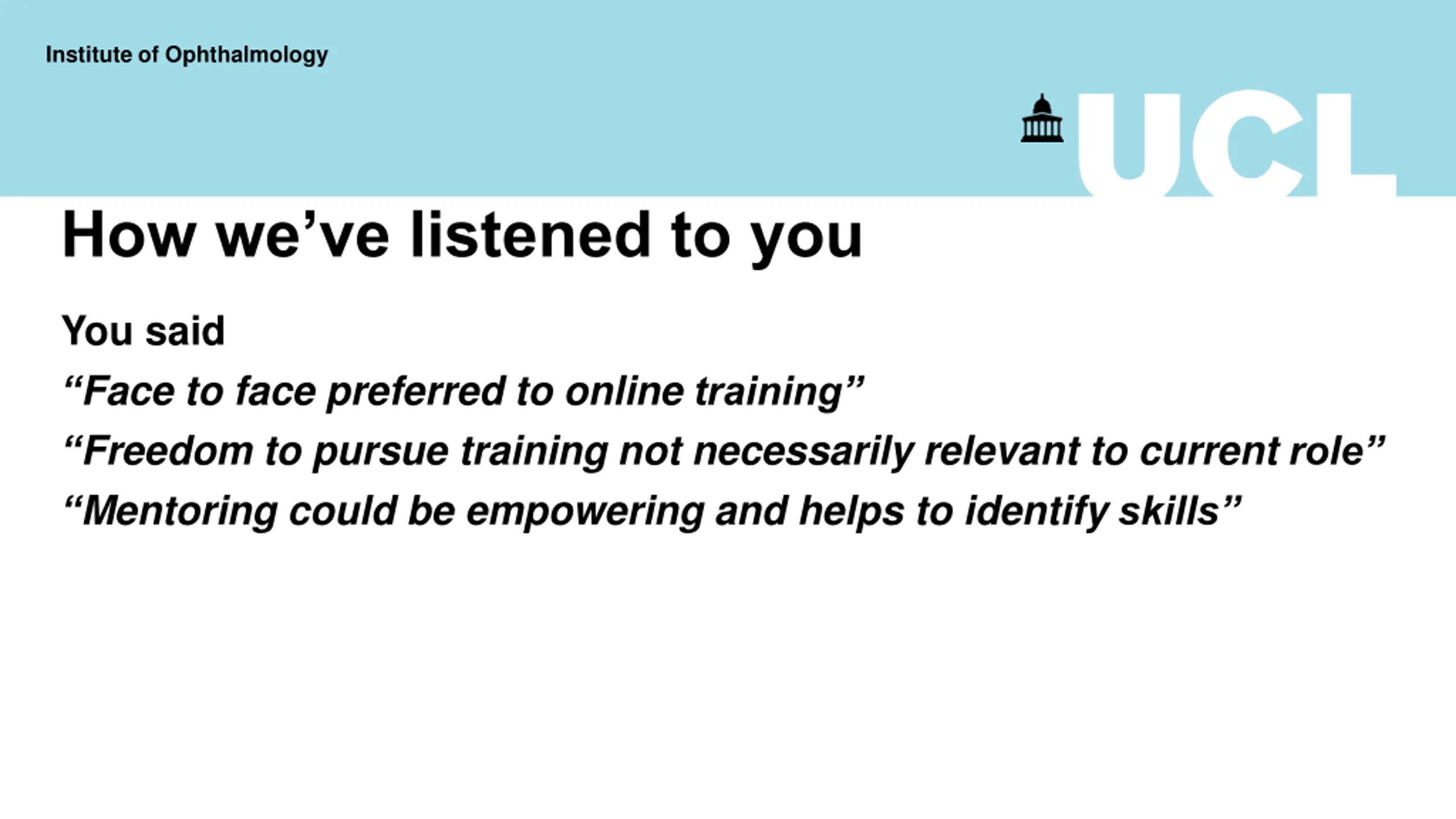 Institute of Ophthalmology

UCL

How we’ve listened to you

You said

“Face to face preferred to online training”

“Freedom to pursue training not necessarily relevant to current role”

“Mentoring could be empowering and helps to identify skills”